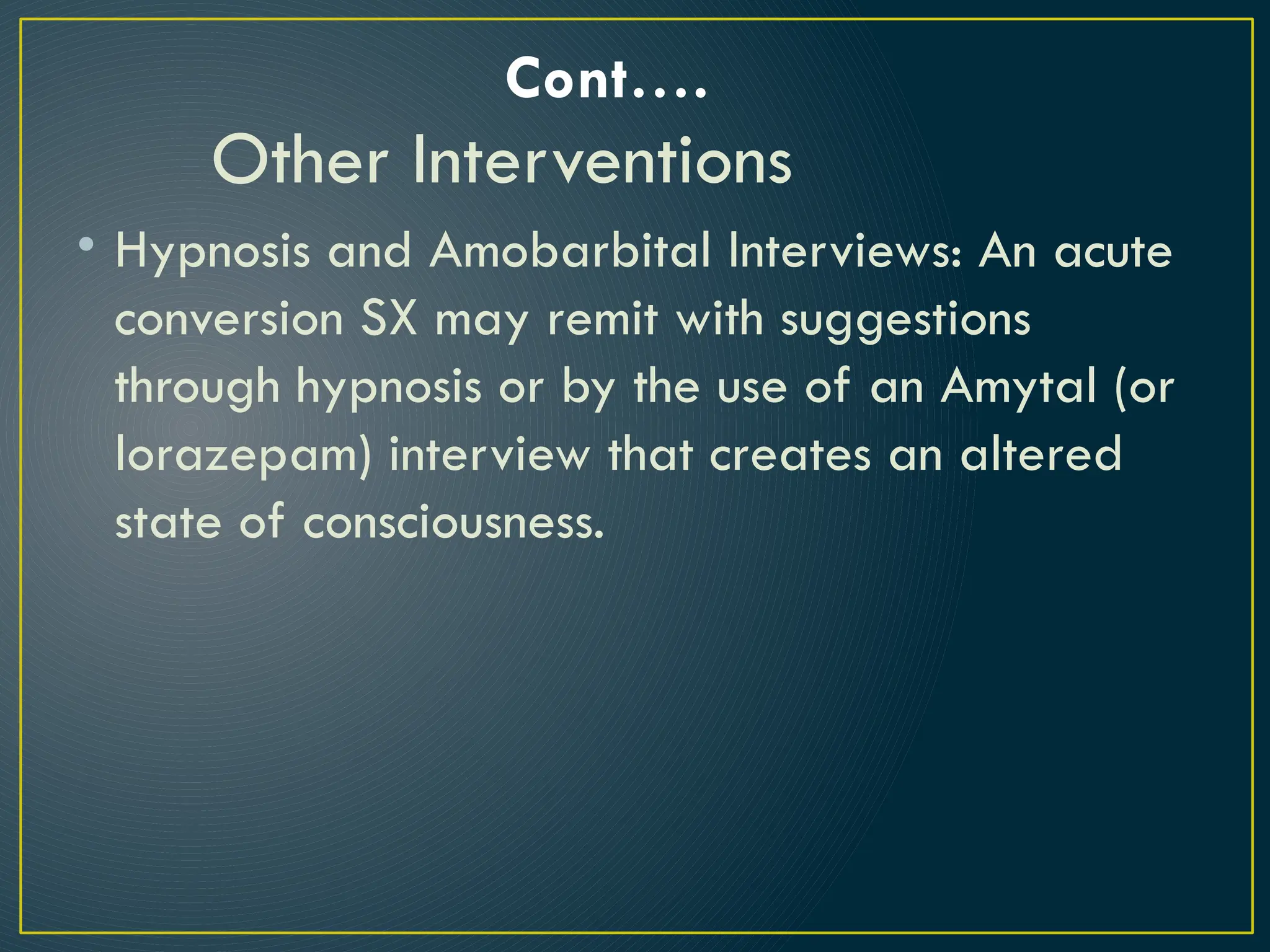 Cont….

Other Interventions

• Hypnosis and Amobarbital Interviews: An acute conversion SX may remit with suggestions through hypnosis or by the use of an Amytal (or lorazepam) interview that creates an altered state of consciousness.